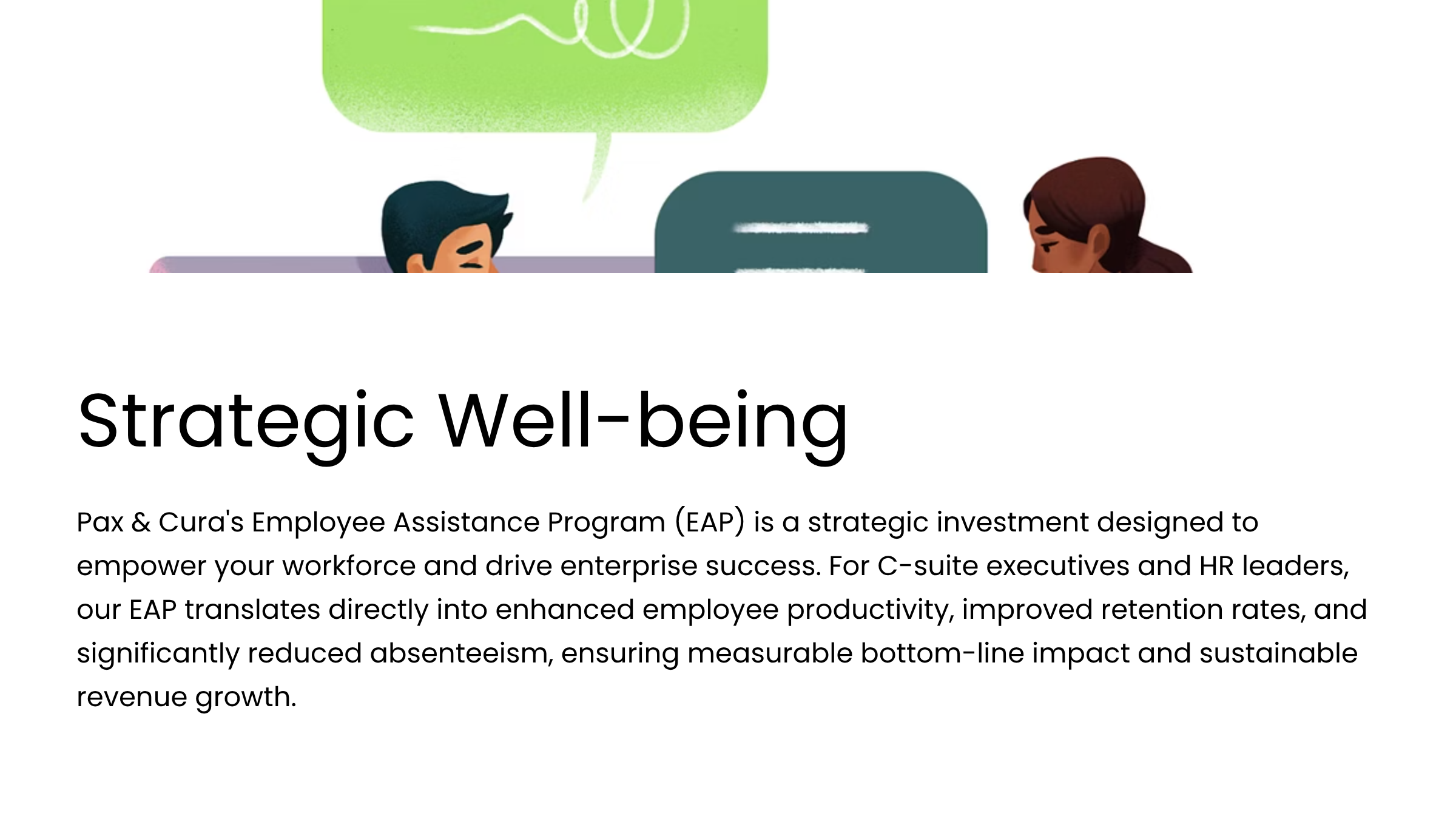 Strategic Well-being

Pax & Cura's Employee Assistance Program (EAP) is a strategic investment designed to empower your workforce and drive enterprise success. For C-suite executives and HR leaders, our EAP translates directly into enhanced employee productivity, improved retention rates, and significantly reduced absenteeism, ensuring measurable bottom-line impact and sustainable revenue growth.